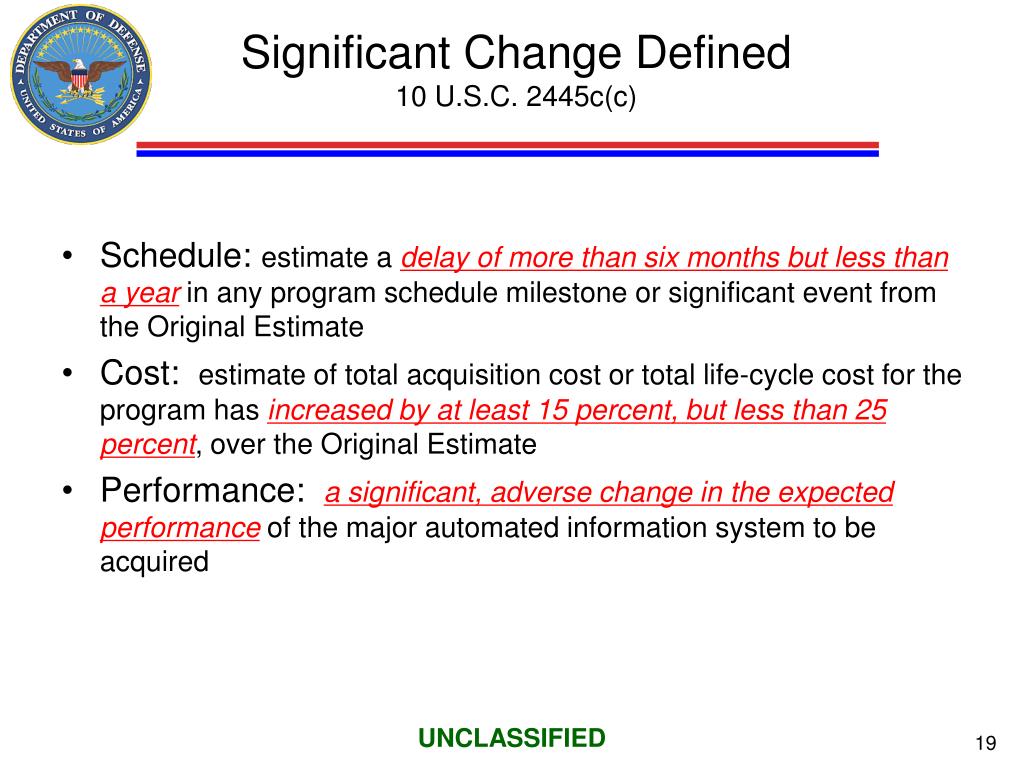 DEPARTMENT OF DEFENSE
UNITED STATES OF AMERICA

Significant Change Defined
10 U.S.C. 2445c(c)

• Schedule: estimate a delay of more than six months but less than a year in any program schedule milestone or significant event from the Original Estimate
• Cost: estimate of total acquisition cost or total life-cycle cost for the program has increased by at least 15 percent, but less than 25 percent, over the Original Estimate
• Performance: a significant, adverse change in the expected performance of the major automated information system to be acquired

UNCLASSIFIED

19